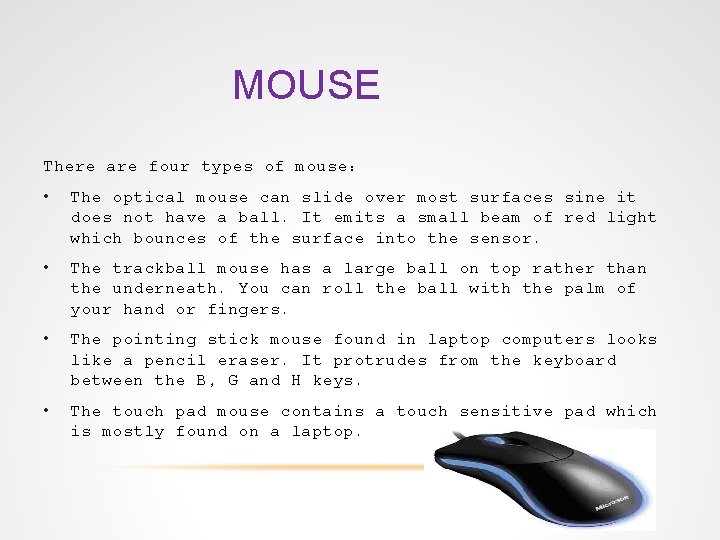 MOUSE

There are four types of mouse:

• The optical mouse can slide over most surfaces sine it does not have a ball. It emits a small beam of red light which bounces of the surface into the sensor.

• The trackball mouse has a large ball on top rather than the underneath. You can roll the ball with the palm of your hand or fingers.

• The pointing stick mouse found in laptop computers looks like a pencil eraser. It protrudes from the keyboard between the B, G and H keys.

• The touch pad mouse contains a touch sensitive pad which is mostly found on a laptop.

Microsoft